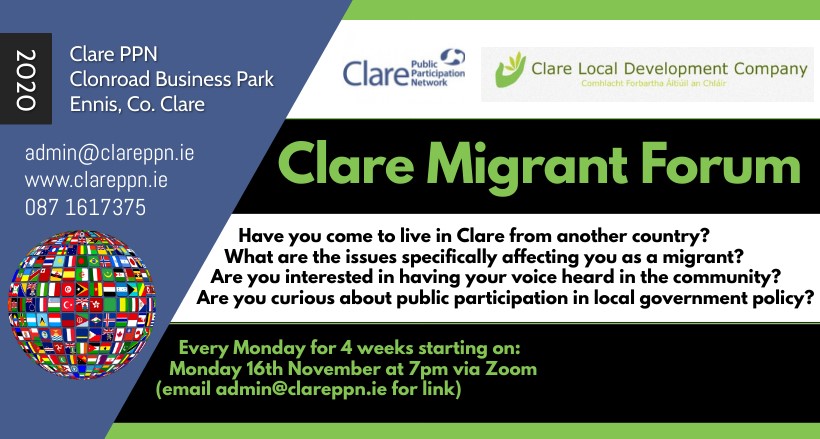 2020

Clare PPN
Clonroad Business Park
Ennis, Co. Clare

admin@clareppn.ie
www.clareppn.ie
087 1617375

Clare Public Participation Network

Clare Local Development Company
Comhlacht Forbartha Áitiúil an Chláir

Clare Migrant Forum

Have you come to live in Clare from another country?
What are the issues specifically affecting you as a migrant?
Are you interested in having your voice heard in the community?
Are you curious about public participation in local government policy?

Every Monday for 4 weeks starting on:
Monday 16th November at 7pm via Zoom
(email admin@clareppn.ie for link)